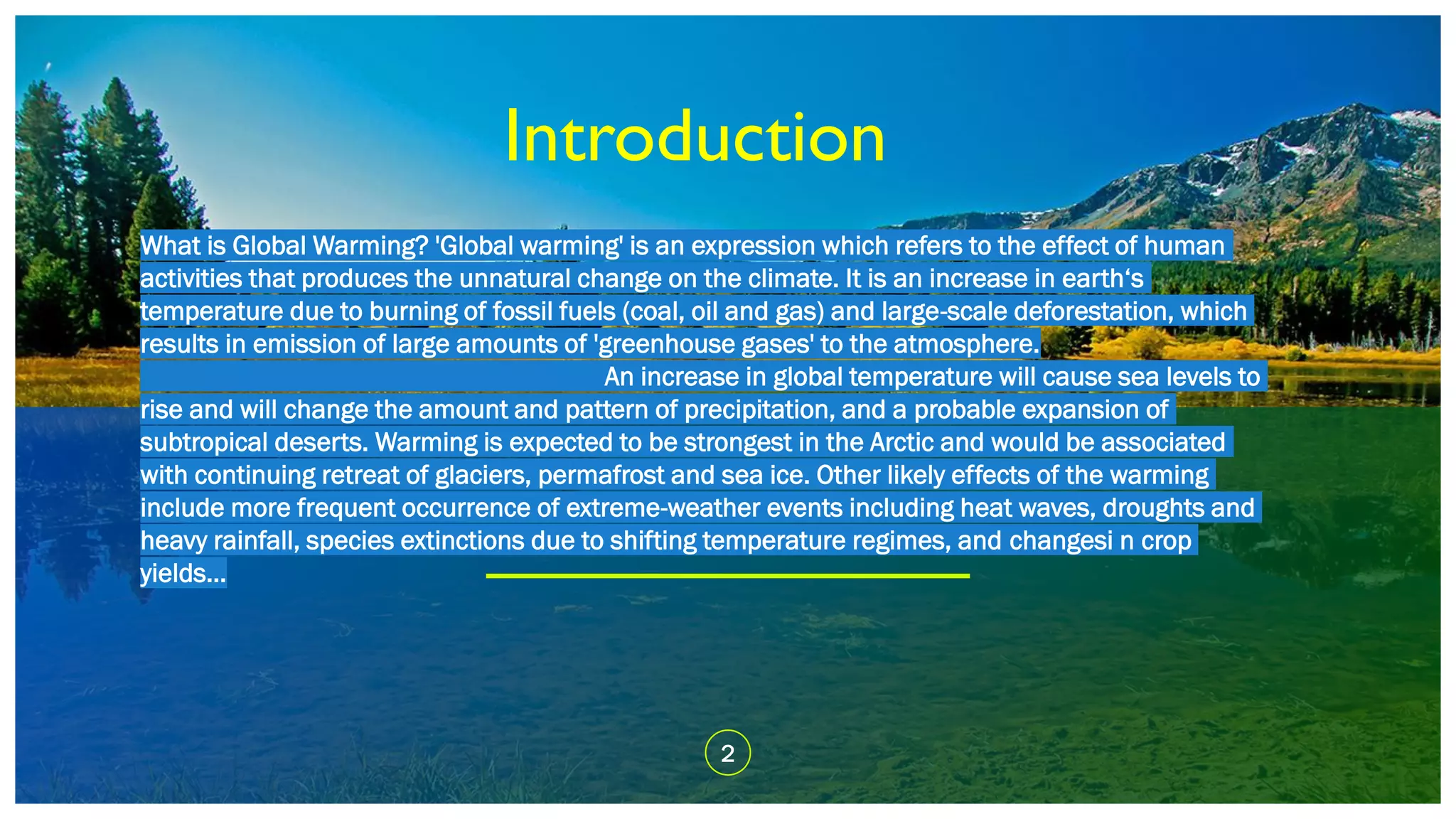 Introduction

What is Global Warming? 'Global warming' is an expression which refers to the effect of human activities that produces the unnatural change on the climate. It is an increase in earth‘s temperature due to burning of fossil fuels (coal, oil and gas) and large-scale deforestation, which results in emission of large amounts of 'greenhouse gases' to the atmosphere.

An increase in global temperature will cause sea levels to rise and will change the amount and pattern of precipitation, and a probable expansion of subtropical deserts. Warming is expected to be strongest in the Arctic and would be associated with continuing retreat of glaciers, permafrost and sea ice. Other likely effects of the warming include more frequent occurrence of extreme-weather events including heat waves, droughts and heavy rainfall, species extinctions due to shifting temperature regimes, and changesi n crop yields…

2